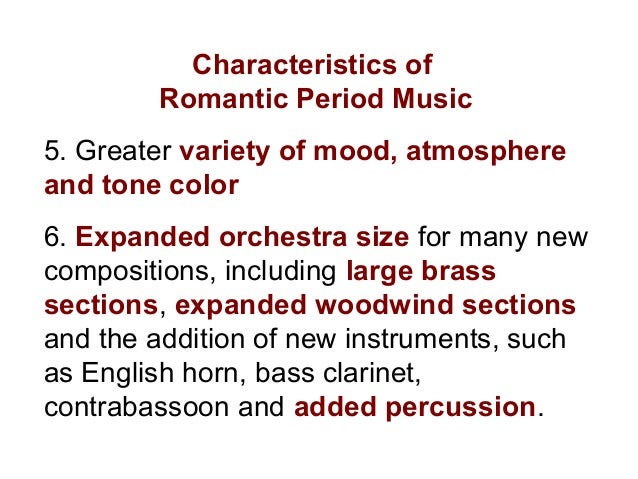 Characteristics of
Romantic Period Music

5. Greater variety of mood, atmosphere and tone color

6. Expanded orchestra size for many new compositions, including large brass sections, expanded woodwind sections and the addition of new instruments, such as English horn, bass clarinet, contrabassoon and added percussion.